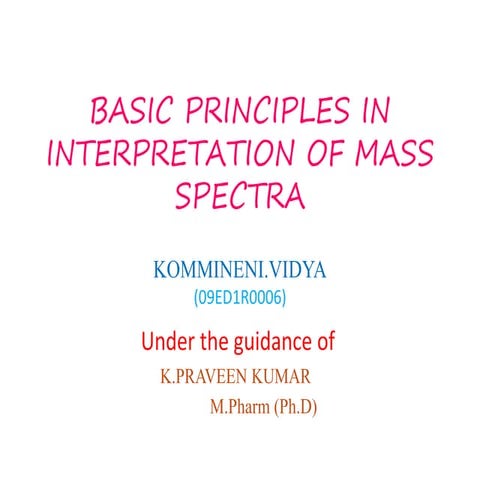 BASIC PRINCIPLES IN INTERPRETATION OF MASS SPECTRA

KOMMINENI.VIDYA
(09ED1R0006)

Under the guidance of
K.PRAVEEN KUMAR
M.Pharm (Ph.D)